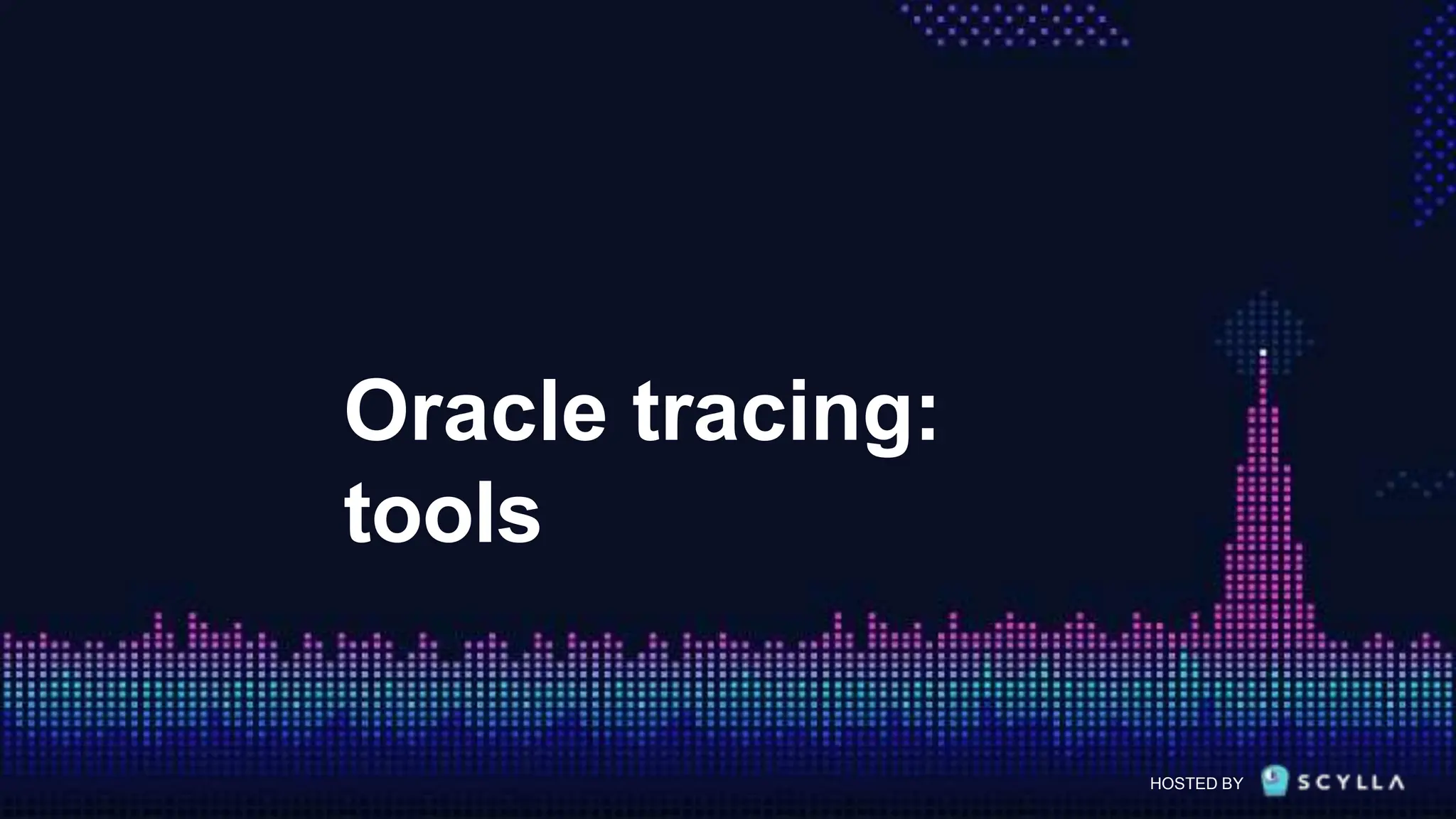 Oracle tracing: tools

HOSTED BY SCYLLA